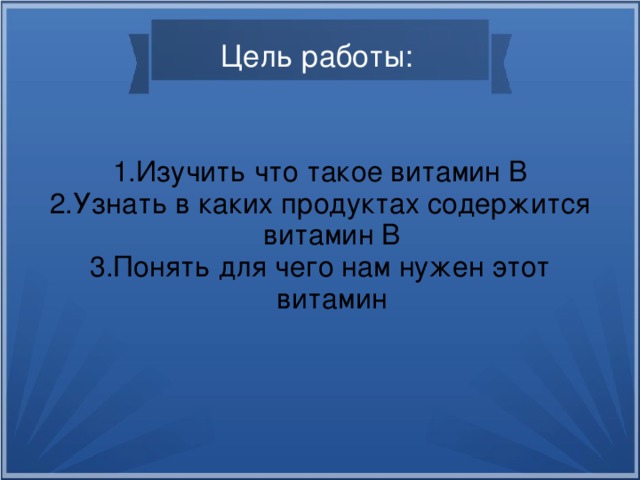 Цель работы:

1.Изучить что такое витамин В
2.Узнать в каких продуктах содержится витамин В
3.Понять для чего нам нужен этот витамин